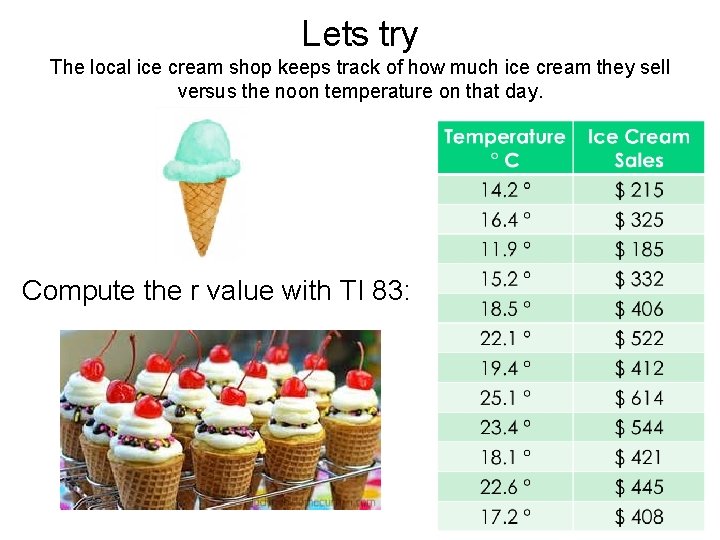 Lets try

The local ice cream shop keeps track of how much ice cream they sell versus the noon temperature on that day.

Compute the r value with TI 83:

| Temperature ° C | Ice Cream Sales |
|---|---|
| 14.2 ° | $ 215 |
| 16.4 ° | $ 325 |
| 11.9 ° | $ 185 |
| 15.2 ° | $ 332 |
| 18.5 ° | $ 406 |
| 22.1 ° | $ 522 |
| 19.4 ° | $ 412 |
| 25.1 ° | $ 614 |
| 23.4 ° | $ 544 |
| 18.1 ° | $ 421 |
| 22.6 ° | $ 445 |
| 17.2 ° | $ 408 |